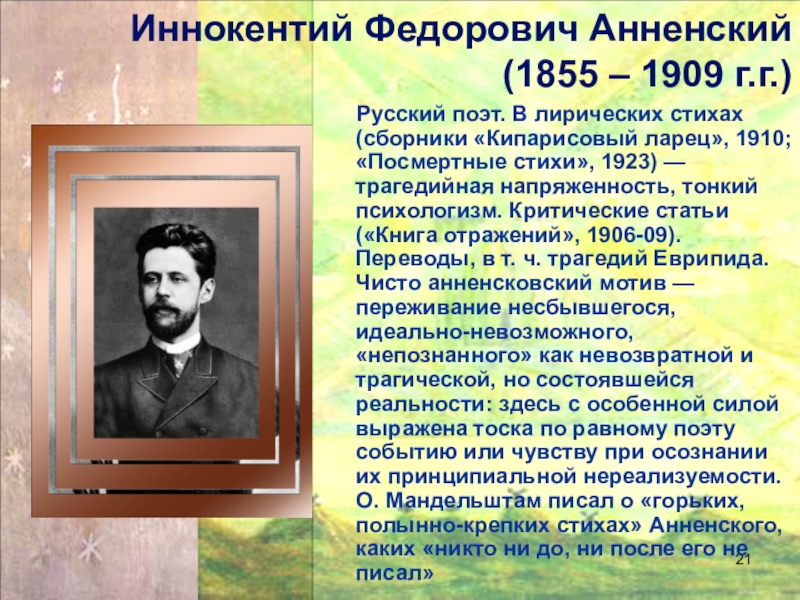 Иннокентий Федорович Анненский (1855 – 1909 г.г.)

Русский поэт. В лирических стихах (сборники «Кипарисовый ларец», 1910; «Посмертные стихи», 1923) — трагедийная напряженность, тонкий психологизм. Критические статьи («Книга отражений», 1906-09). Переводы, в т. ч. трагедий Еврипида. Чисто анненсковский мотив — переживание несбывшегося, идеально-невозможного, «непознанного» как невозвратной и трагической, но состоявшейся реальности: здесь с особенной силой выражена тоска по равному поэту событию или чувству при осознании их принципиальной нереализуемости. О. Мандельштам писал о «горьких, полынно-крепких стихах» Анненского, каких «никто ни до, ни после его не писал»

21